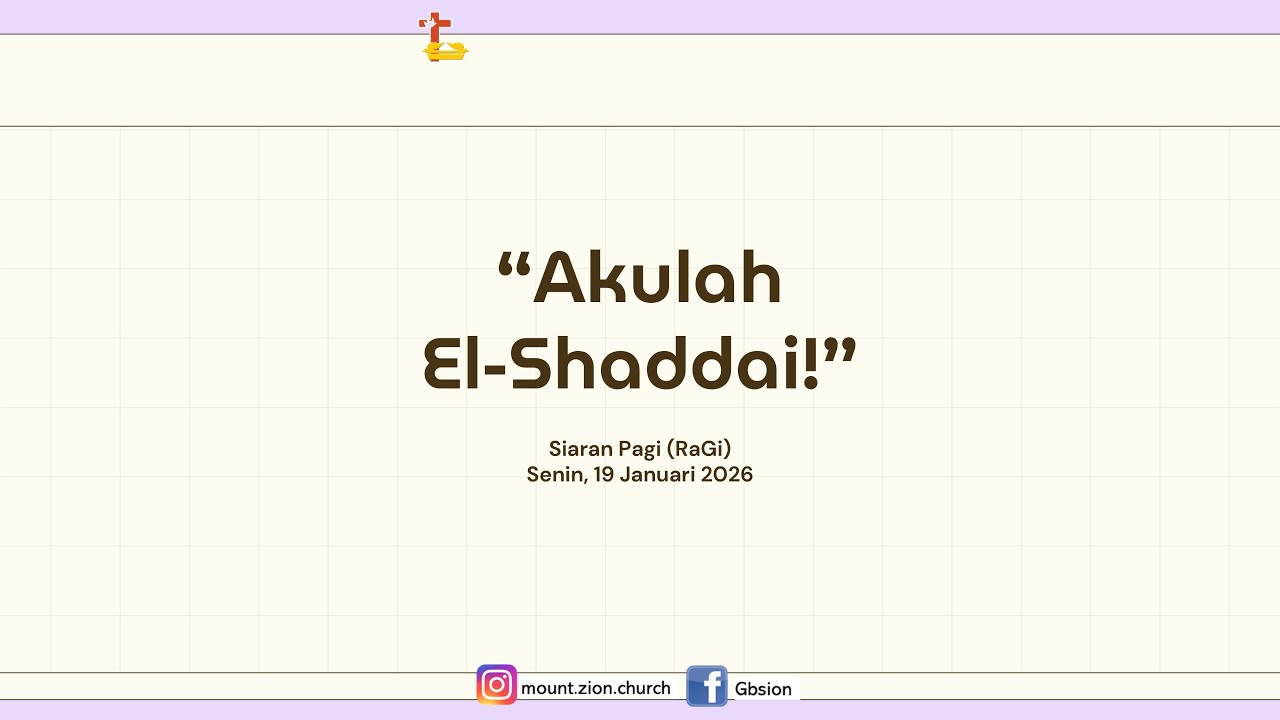 “Akulah El-Shaddai!”

Siaran Pagi (RaGi)
Senin, 19 Januari 2026

mount.zion.church
Gbsion